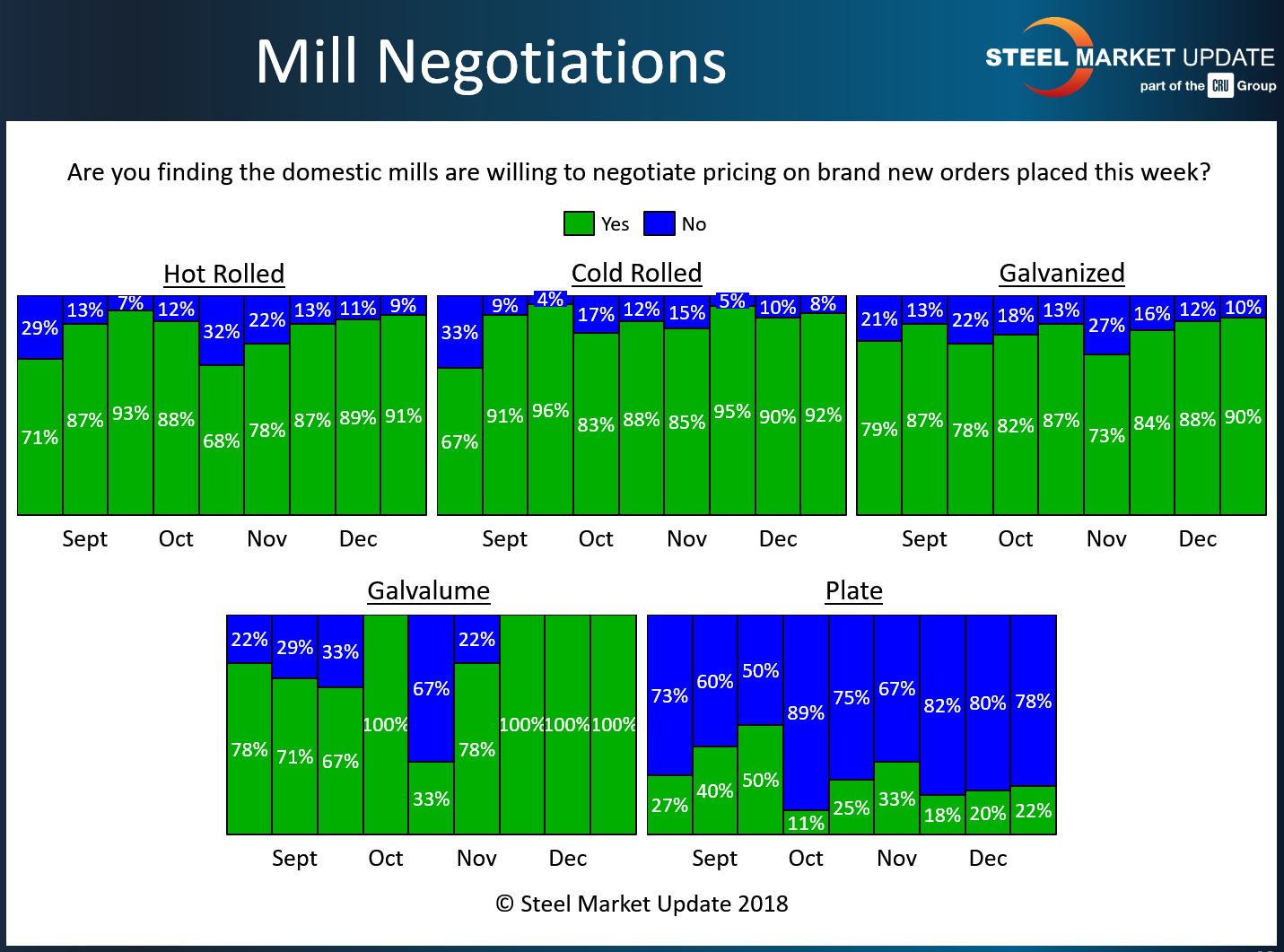 Mill Negotiations

STEEL MARKET UPDATE
part of the CRU Group

Are you finding the domestic mills are willing to negotiate pricing on brand new orders placed this week?

Yes No

Hot Rolled

29% 13% 7% 12% 32% 22% 13% 11% 9%

71% 87% 93% 88% 68% 78% 87% 89% 91%

Sept Oct Nov Dec

Cold Rolled

33% 9% 4% 17% 12% 15% 5% 10% 8%

67% 91% 96% 83% 88% 85% 95% 90% 92%

Sept Oct Nov Dec

Galvanized

21% 13% 22% 18% 13% 27% 16% 12% 10%

79% 87% 78% 82% 87% 73% 84% 88% 90%

Sept Oct Nov Dec

Galvalume

22% 29% 33% 67% 22%

78% 71% 67% 100% 33% 78% 100% 100% 100%

Sept Oct Nov Dec

Plate

73% 60% 50% 89% 75% 67% 82% 80% 78%

27% 40% 50% 11% 25% 33% 18% 20% 22%

Sept Oct Nov Dec

© Steel Market Update 2018